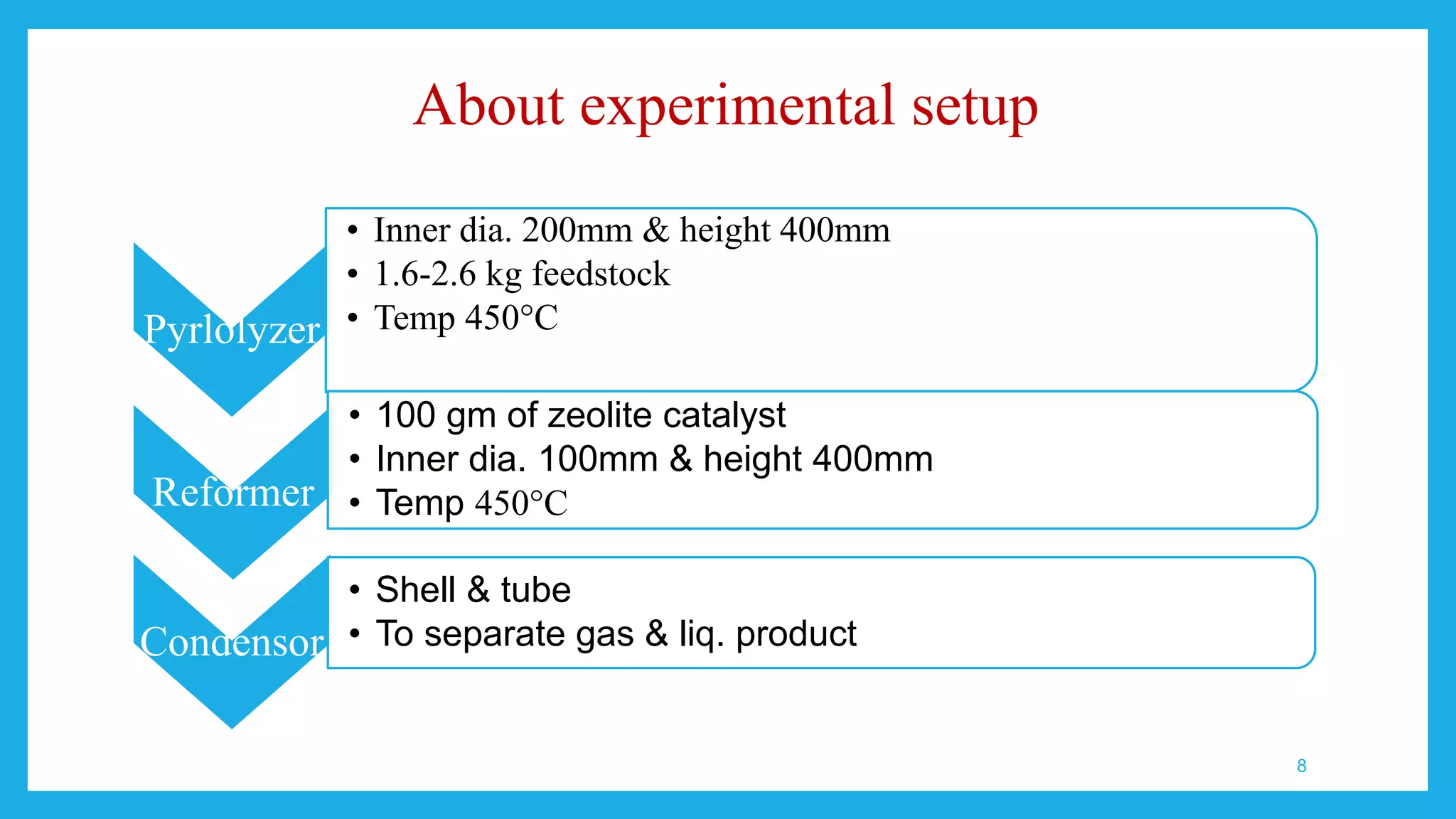 About experimental setup

Pyrlolyzer

• Inner dia. 200mm & height 400mm
• 1.6-2.6 kg feedstock
• Temp 450°C

Reformer

• 100 gm of zeolite catalyst
• Inner dia. 100mm & height 400mm
• Temp 450°C

Condensor

• Shell & tube
• To separate gas & liq. product

8